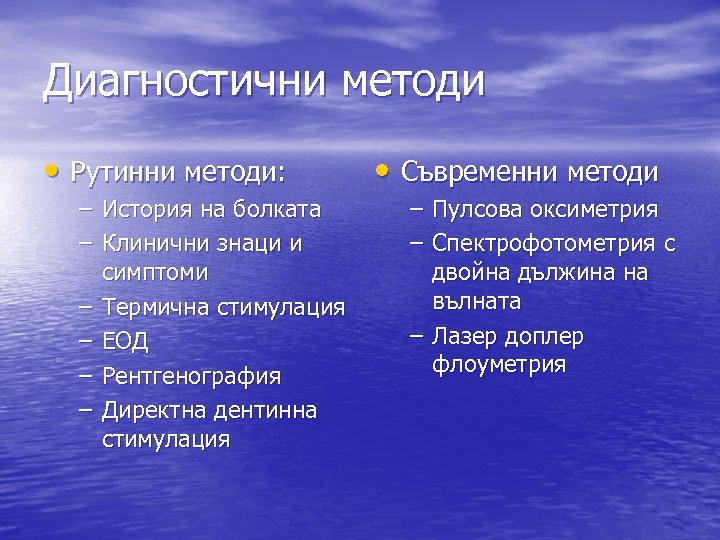 Диагностични методи

• Рутинни методи:
– История на болката
– Клинични знаци и симптоми
– Термична стимулация
– ЕОД
– Рентгенография
– Директна дентинна стимулация

• Съвременни методи
– Пулсова оксиметрия
– Спектрофотометрия с двойна дължина на вълната
– Лазер доплер флоуметрия